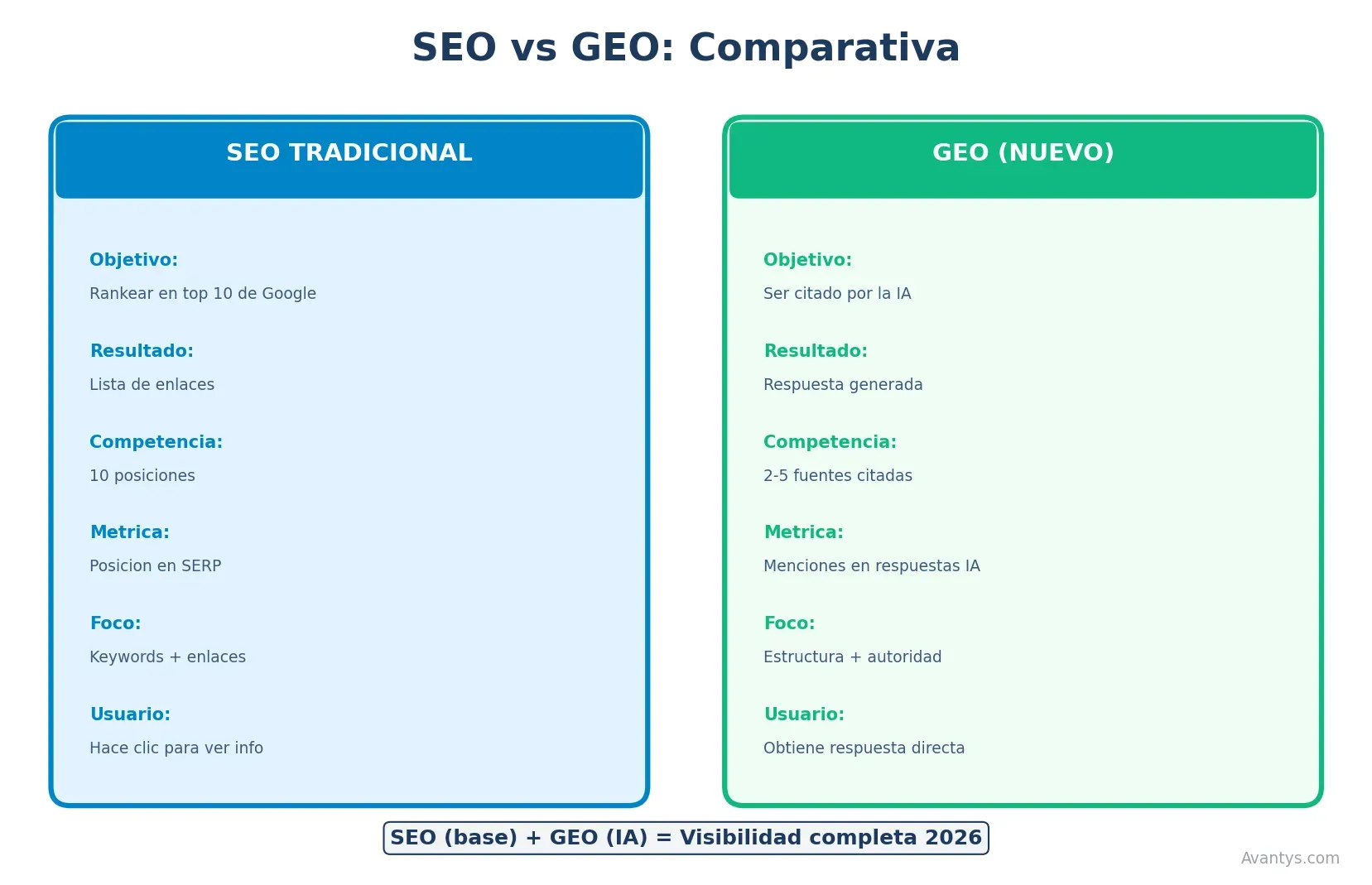 SEO vs GEO: Comparativa

SEO TRADICIONAL

Objetivo:
Rankear en top 10 de Google

Resultado:
Lista de enlaces

Competencia:
10 posiciones

Metrica:
Posicion en SERP

Foco:
Keywords + enlaces

Usuario:
Hace clic para ver info

GEO (NUEVO)

Objetivo:
Ser citado por la IA

Resultado:
Respuesta generada

Competencia:
2-5 fuentes citadas

Metrica:
Menciones en respuestas IA

Foco:
Estructura + autoridad

Usuario:
Obtiene respuesta directa

SEO (base) + GEO (IA) = Visibilidad completa 2026

Avantys.com